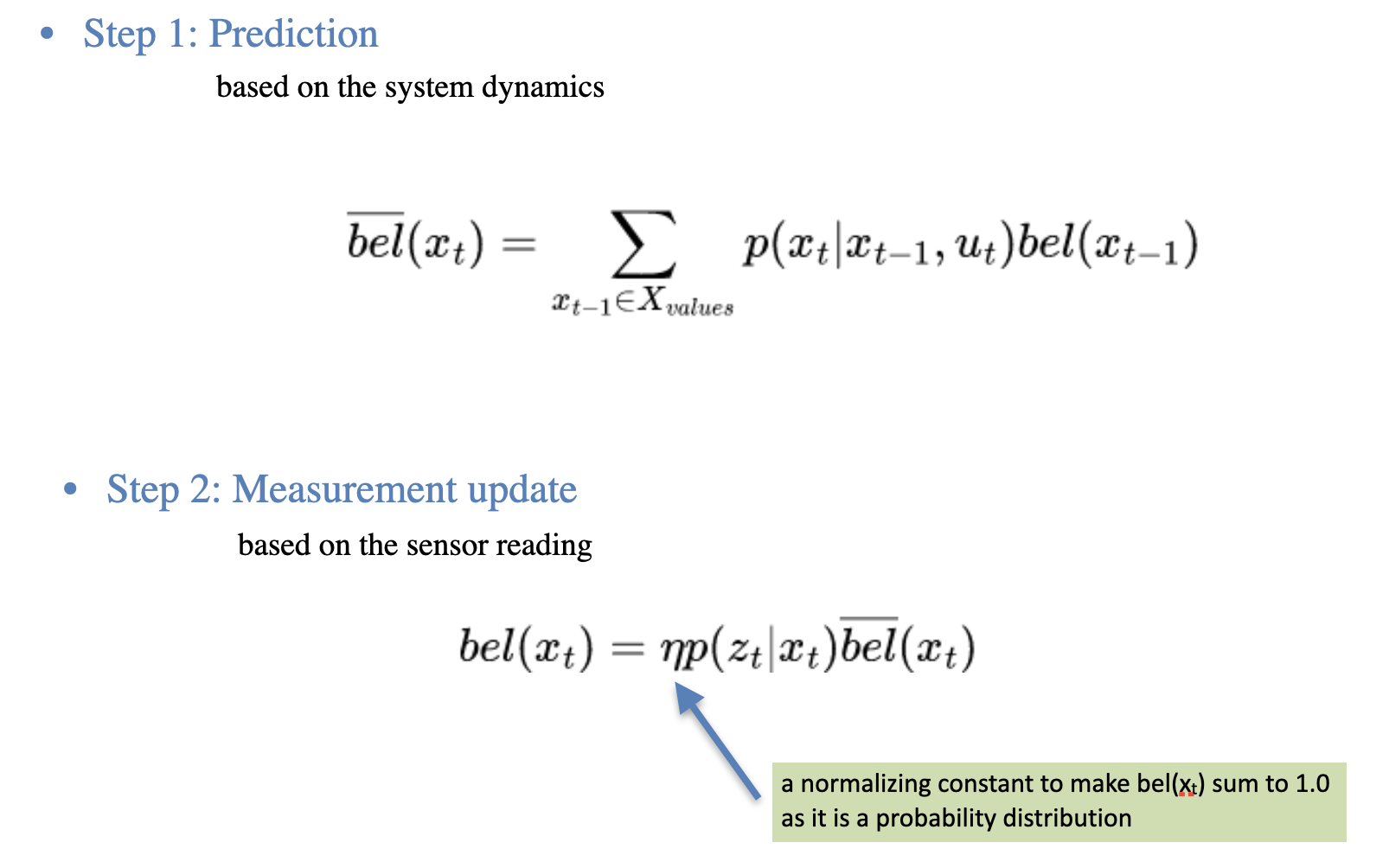 • Step 1: Prediction

based on the system dynamics

$\overline{bel}(x_t) = \sum_{x_{t-1} \in X_{values}} p(x_t|x_{t-1}, u_t)bel(x_{t-1})$

• Step 2: Measurement update

based on the sensor reading

$bel(x_t) = \eta p(z_t|x_t)\overline{bel}(x_t)$

a normalizing constant to make bel($x_t$) sum to 1.0 as it is a probability distribution